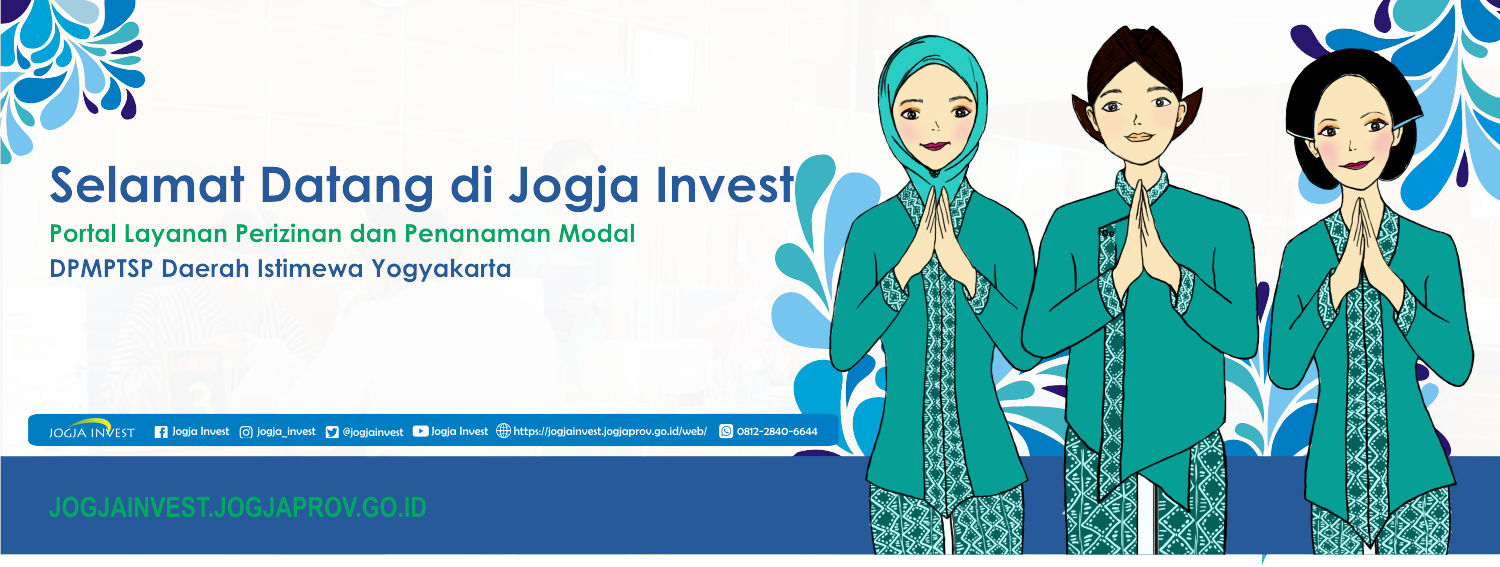 Selamat Datang di Jogja Invest

Portal Layanan Perizinan dan Penanaman Modal
DPMPTSP Daerah Istimewa Yogyakarta

JOGJA INVEST Jogja Invest jogja_invest @jogjainvest Jogja Invest https://jogjainvest.jogjaprov.go.id/web/ 0812-2840-6644

JOGJAINVEST.JOGJAPROV.GO.ID